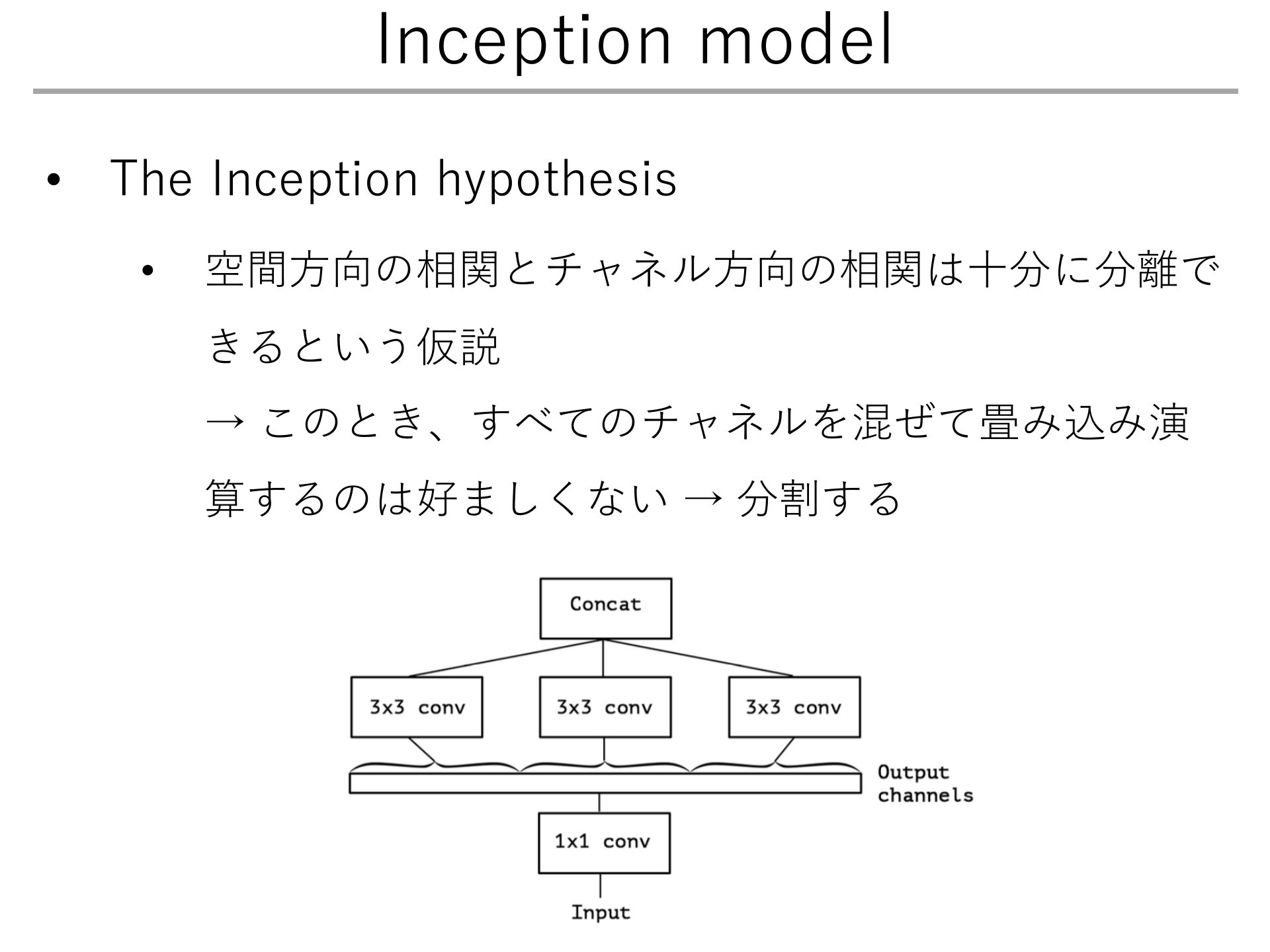 Inception model

• The Inception hypothesis

• 空間方向の相関とチャネル方向の相関は十分に分離できるという仮説
→ このとき、すべてのチャネルを混ぜて畳み込み演算するのは好ましくない → 分割する

Concat

3x3 conv

3x3 conv

3x3 conv

Output channels

1x1 conv

Input